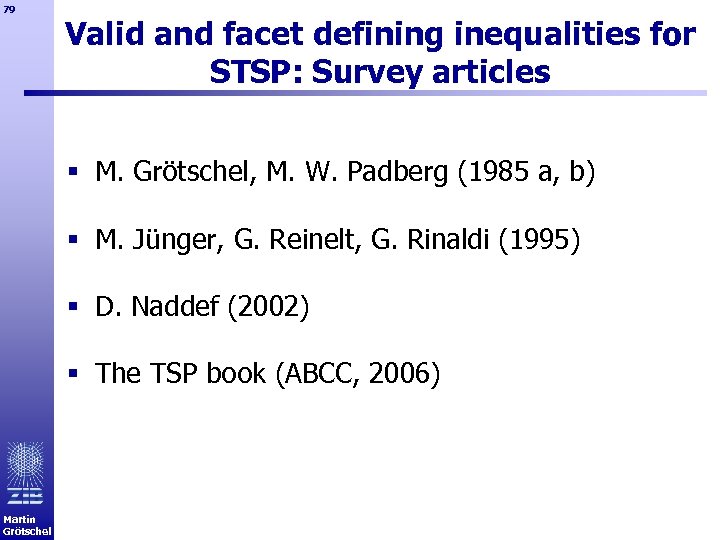 79

Valid and facet defining inequalities for STSP: Survey articles

▪ M. Grötschel, M. W. Padberg (1985 a, b)

▪ M. Jünger, G. Reinelt, G. Rinaldi (1995)

▪ D. Naddef (2002)

▪ The TSP book (ABCC, 2006)

ZIB

Martin Grötschel